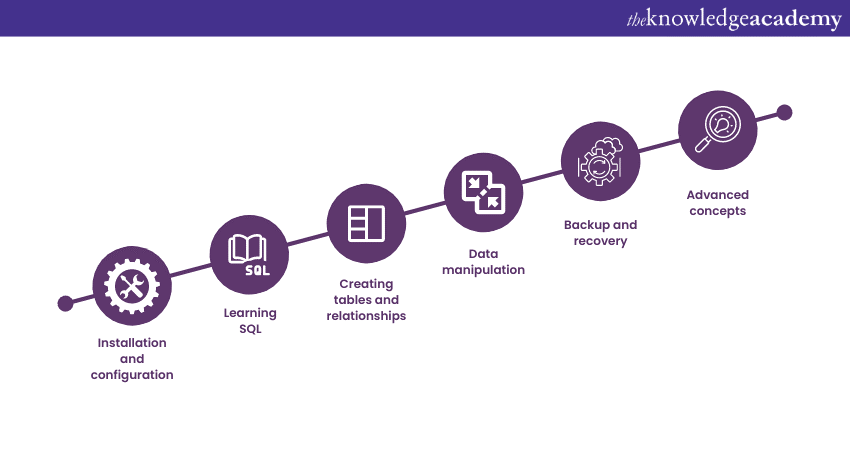 theknowledgeacademy

SQL

Installation and configuration

Learning SQL

Creating tables and relationships

Data manipulation

Backup and recovery

Advanced concepts